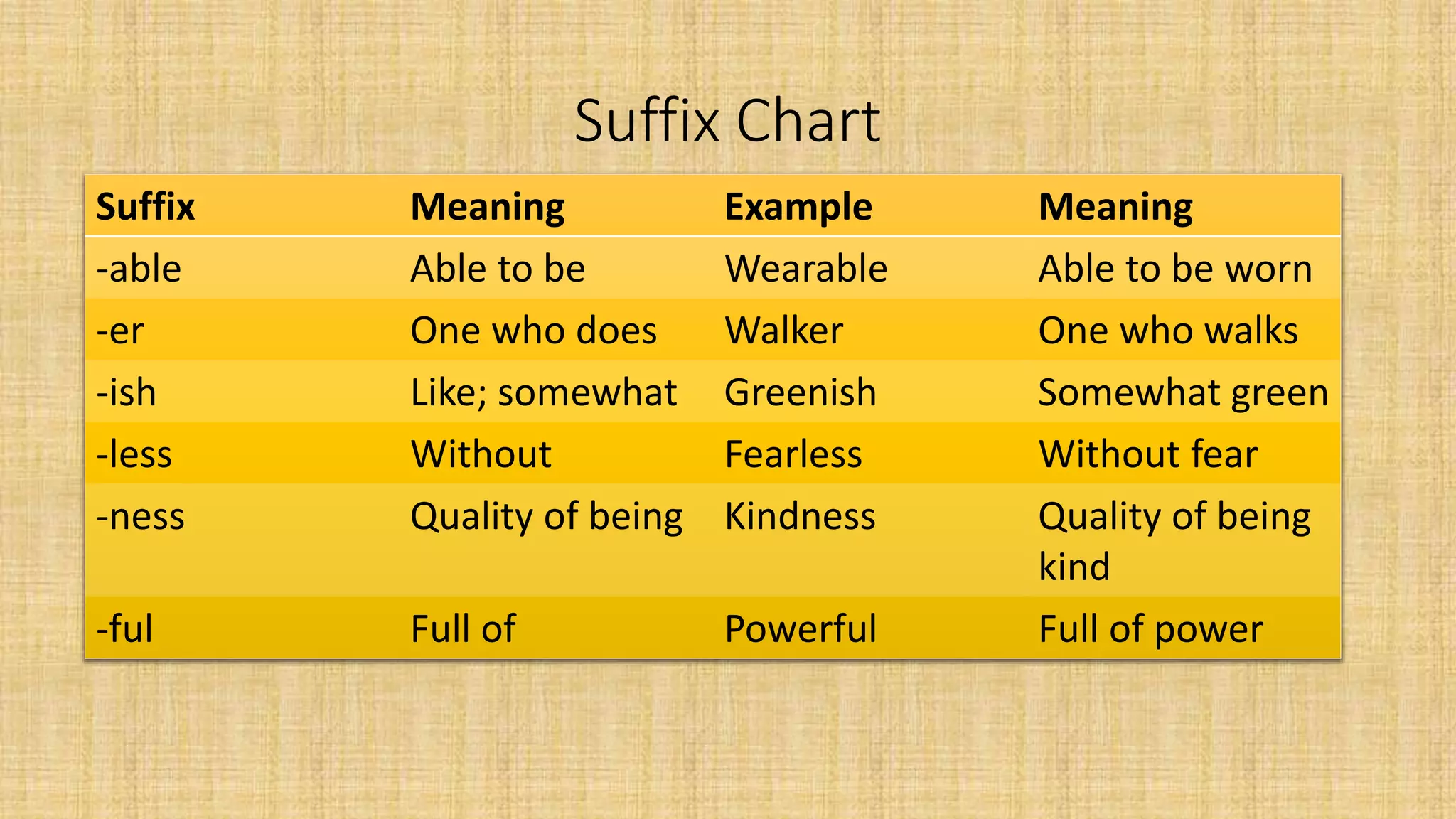 Suffix Chart

| Suffix | Meaning | Example | Meaning |
|---|---|---|---|
| -able | Able to be | Wearable | Able to be worn |
| -er | One who does | Walker | One who walks |
| -ish | Like; somewhat | Greenish | Somewhat green |
| -less | Without | Fearless | Without fear |
| -ness | Quality of being | Kindness | Quality of being kind |
| -ful | Full of | Powerful | Full of power |